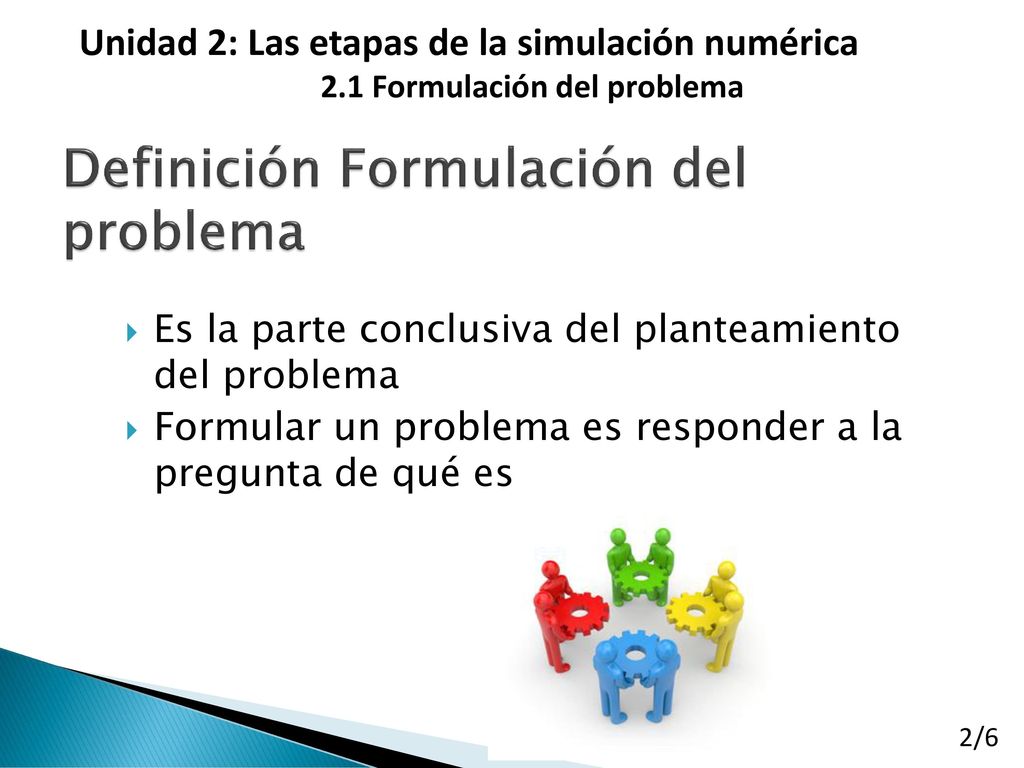 Unidad 2: Las etapas de la simulación numérica
2.1 Formulación del problema

Definición Formulación del problema

Es la parte conclusiva del planteamiento del problema

Formular un problema es responder a la pregunta de qué es

2/6